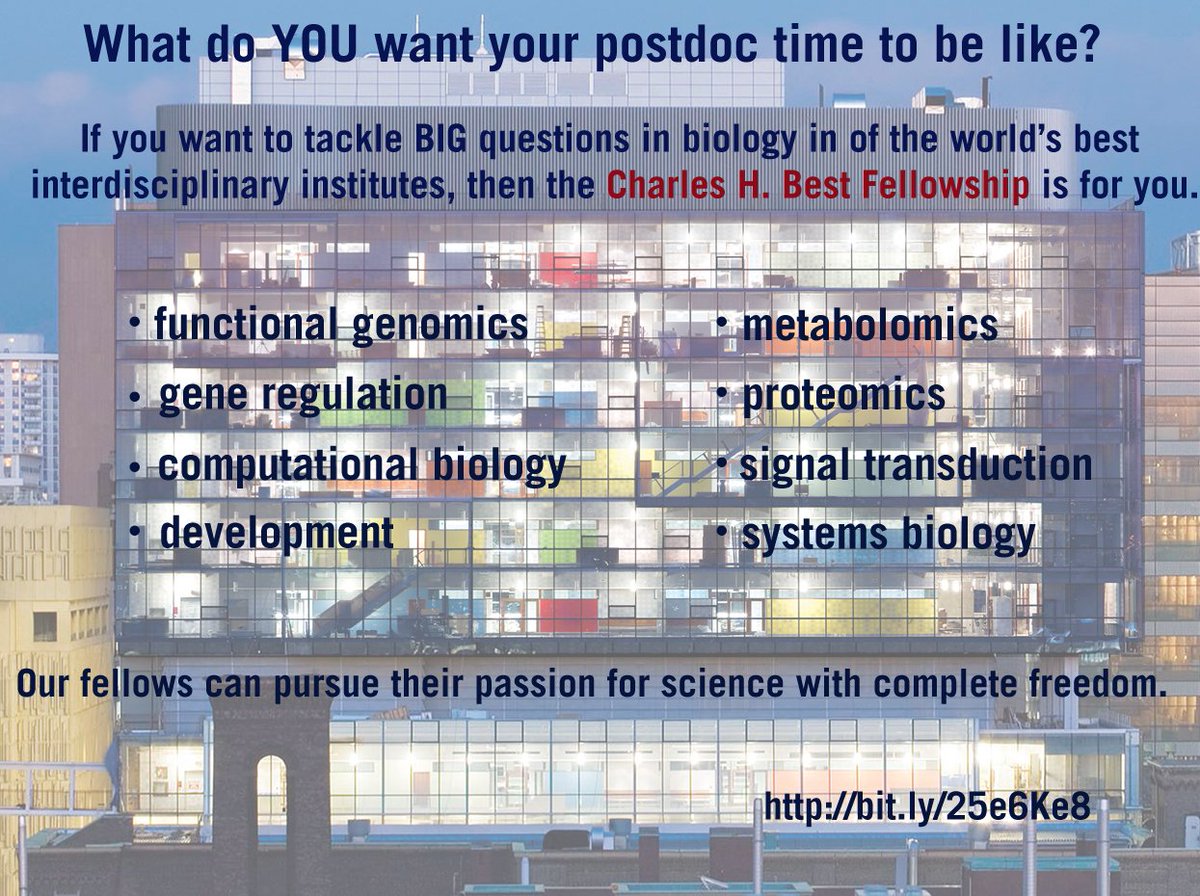 What do YOU want your postdoc time to be like?

If you want to tackle BIG questions in biology in of the world's best interdisciplinary institutes, then the Charles H. Best Fellowship is for you.

• functional genomics
• gene regulation
• computational biology
• development

• metabolomics
• proteomics
• signal transduction
• systems biology

Our fellows can pursue their passion for science with complete freedom.

http://bit.ly/25e6Ke8